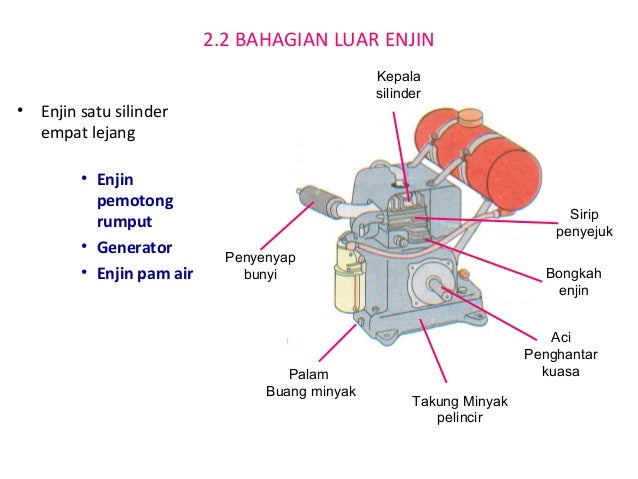 2.2 BAHAGIAN LUAR ENJIN

• Enjin satu silinder empat lejang

• Enjin pemotong rumput
• Generator
• Enjin pam air

Kepala silinder

Sirip penyejuk

Penyenyap bunyi

Bongkah enjin

Aci Penghantar kuasa

Palam Buang minyak

Takung Minyak pelincir